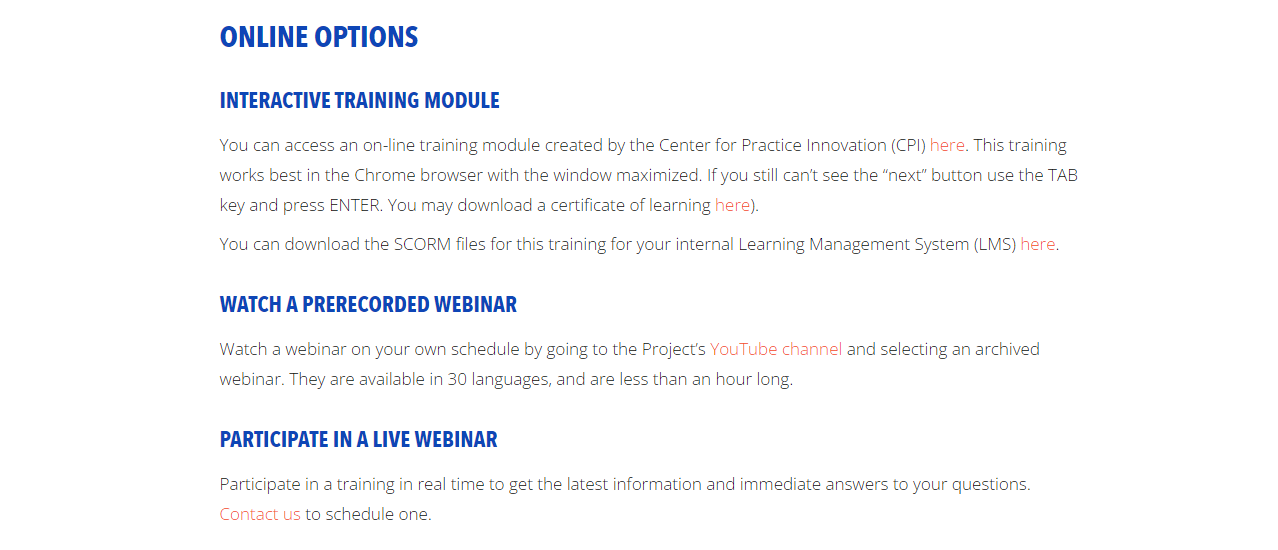 ONLINE OPTIONS

INTERACTIVE TRAINING MODULE

You can access an on-line training module created by the Center for Practice Innovation (CPI) here. This training works best in the Chrome browser with the window maximized. If you still can't see the "next" button use the TAB key and press ENTER. You may download a certificate of learning here).

You can download the SCORM files for this training for your internal Learning Management System (LMS) here.

WATCH A PRERECORDED WEBINAR

Watch a webinar on your own schedule by going to the Project's YouTube channel and selecting an archived webinar. They are available in 30 languages, and are less than an hour long.

PARTICIPATE IN A LIVE WEBINAR

Participate in a training in real time to get the latest information and immediate answers to your questions. Contact us to schedule one.